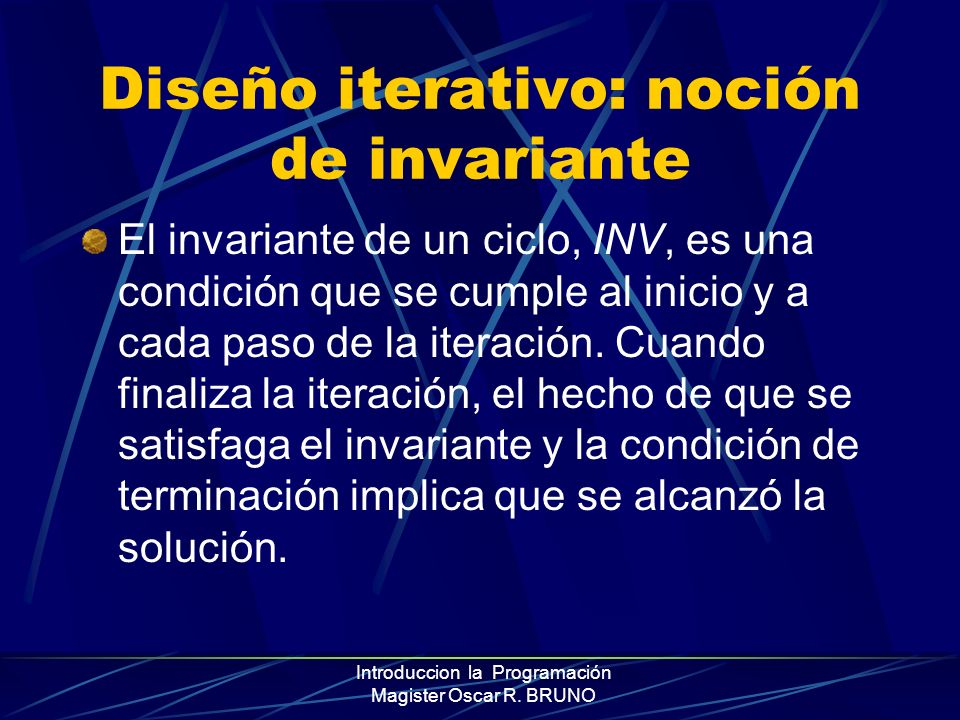 Diseño iterativo: noción de invariante

El invariante de un ciclo, INV, es una condición que se cumple al inicio y a cada paso de la iteración. Cuando finaliza la iteración, el hecho de que se satisfaga el invariante y la condición de terminación implica que se alcanzó la solución.

Introduccion la Programación
Magister Oscar R. BRUNO